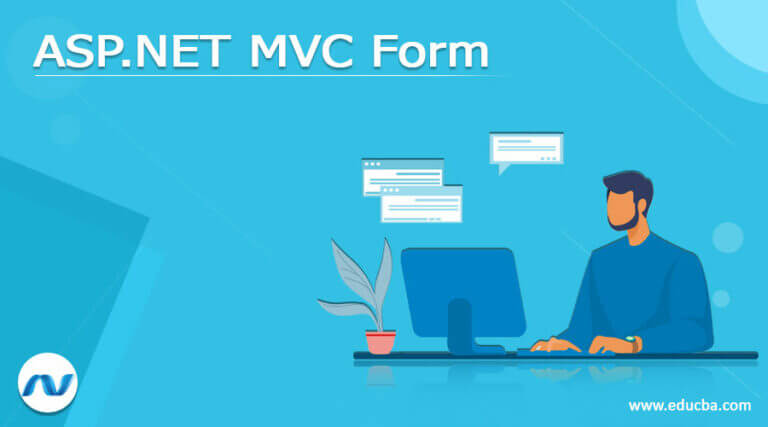 ASP.NET MVC Form

www.educba.com